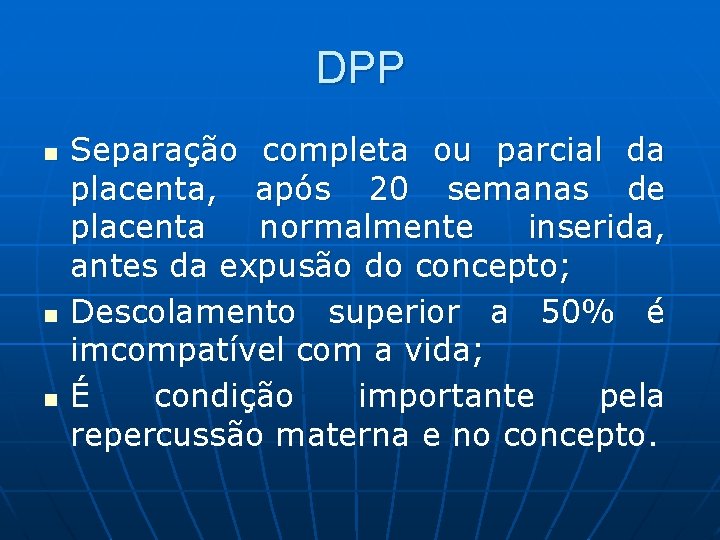 DPP

- Separação completa ou parcial da placenta, após 20 semanas de placenta normalmente inserida, antes da expusão do concepto;
- Descolamento superior a 50% é imcompatível com a vida;
- É condição importante pela repercussão materna e no concepto.